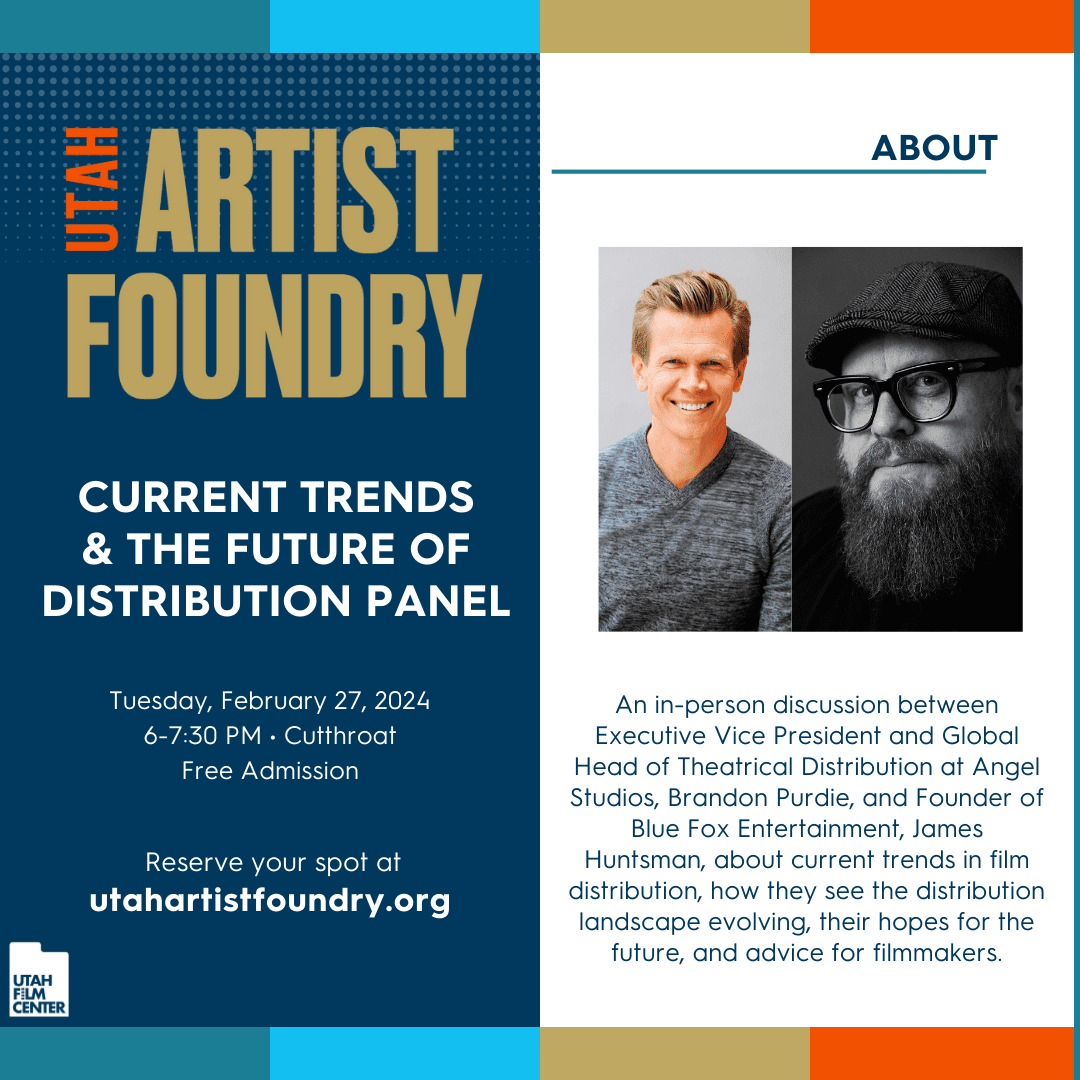 UTAH ARTIST FOUNDRY

CURRENT TRENDS & THE FUTURE OF DISTRIBUTION PANEL

Tuesday, February 27, 2024
6-7:30 PM • Cutthroat
Free Admission

Reserve your spot at
utahartistfoundry.org

UTAH FILM CENTER

ABOUT

An in-person discussion between Executive Vice President and Global Head of Theatrical Distribution at Angel Studios, Brandon Purdie, and Founder of Blue Fox Entertainment, James Huntsman, about current trends in film distribution, how they see the distribution landscape evolving, their hopes for the future, and advice for filmmakers.